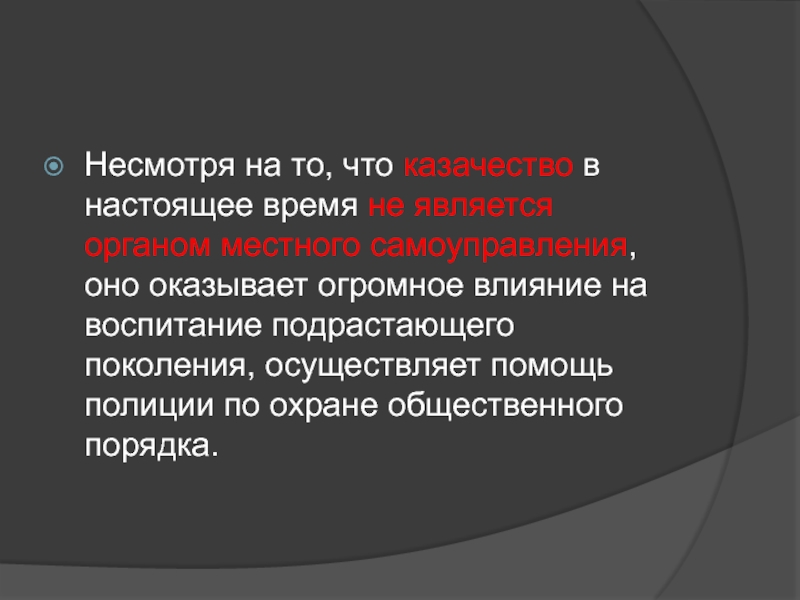 Несмотря на то, что казачество в настоящее время не является органом местного самоуправления, оно оказывает огромное влияние на воспитание подрастающего поколения, осуществляет помощь полиции по охране общественного порядка.